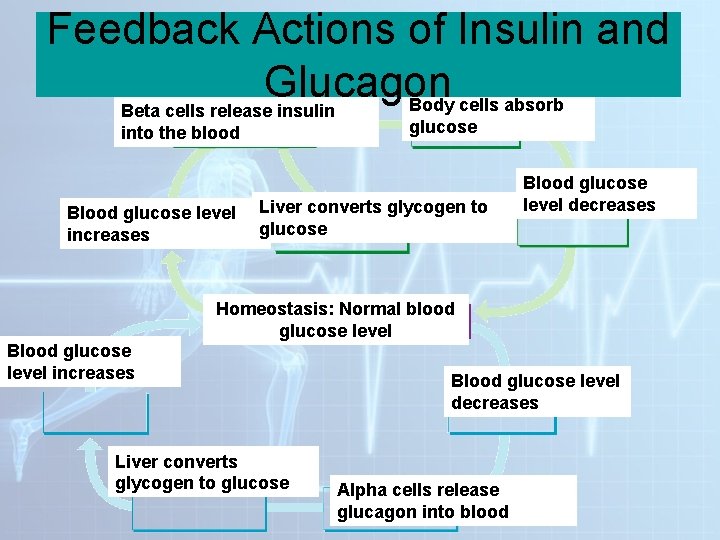 Feedback Actions of Insulin and Glucagon

Beta cells release insulin into the blood

Body cells absorb glucose

Blood glucose level decreases

Blood glucose level increases

Liver converts glycogen to glucose

Homeostasis: Normal blood glucose level

Blood glucose level increases

Blood glucose level decreases

Liver converts glycogen to glucose

Alpha cells release glucagon into blood